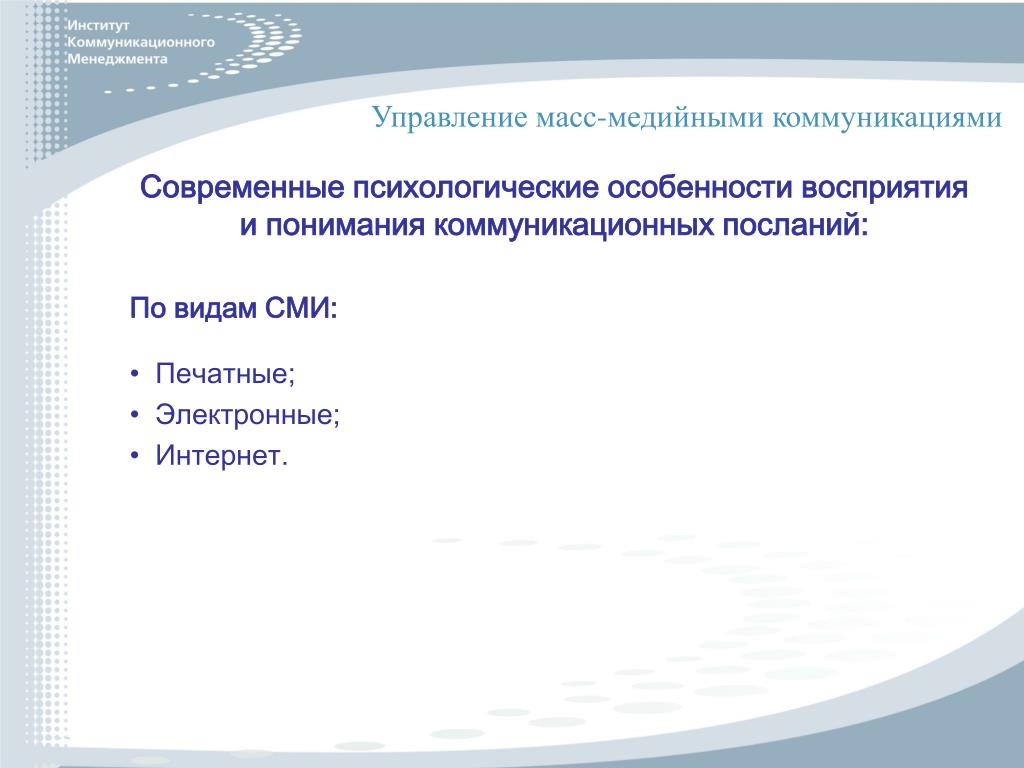 Институт
Коммуникационного
Менеджмента

Управление масс-медийными коммуникациями

Современные психологические особенности восприятия и понимания коммуникационных посланий:

По видам СМИ:

• Печатные;
• Электронные;
• Интернет.